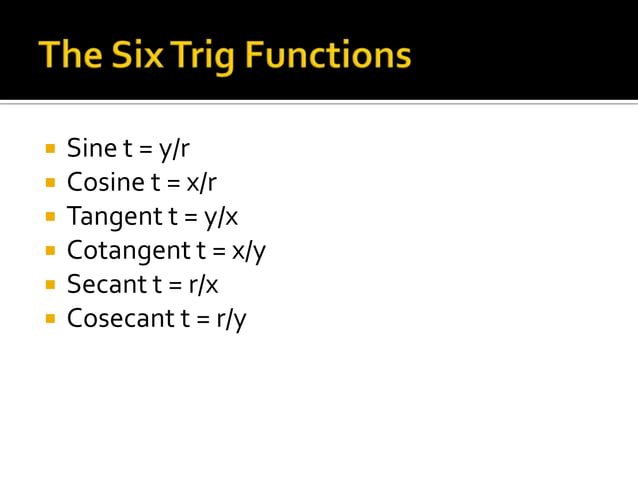 The Six Trig Functions

- Sine t = y/r
- Cosine t = x/r
- Tangent t = y/x
- Cotangent t = x/y
- Secant t = r/x
- Cosecant t = r/y